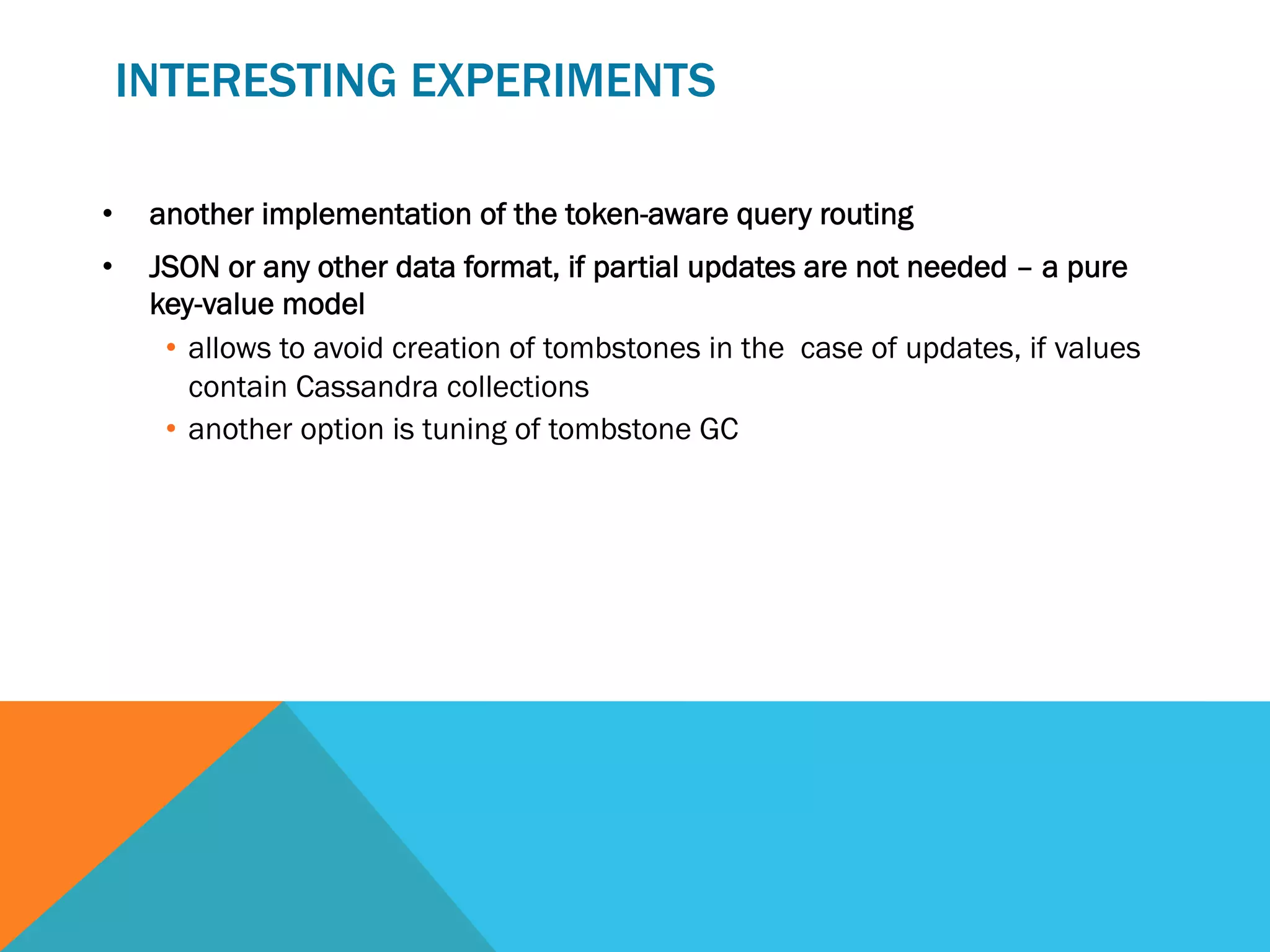 INTERESTING EXPERIMENTS

• another implementation of the token-aware query routing
• JSON or any other data format, if partial updates are not needed – a pure key-value model
  • allows to avoid creation of tombstones in the case of updates, if values contain Cassandra collections
  • another option is tuning of tombstone GC